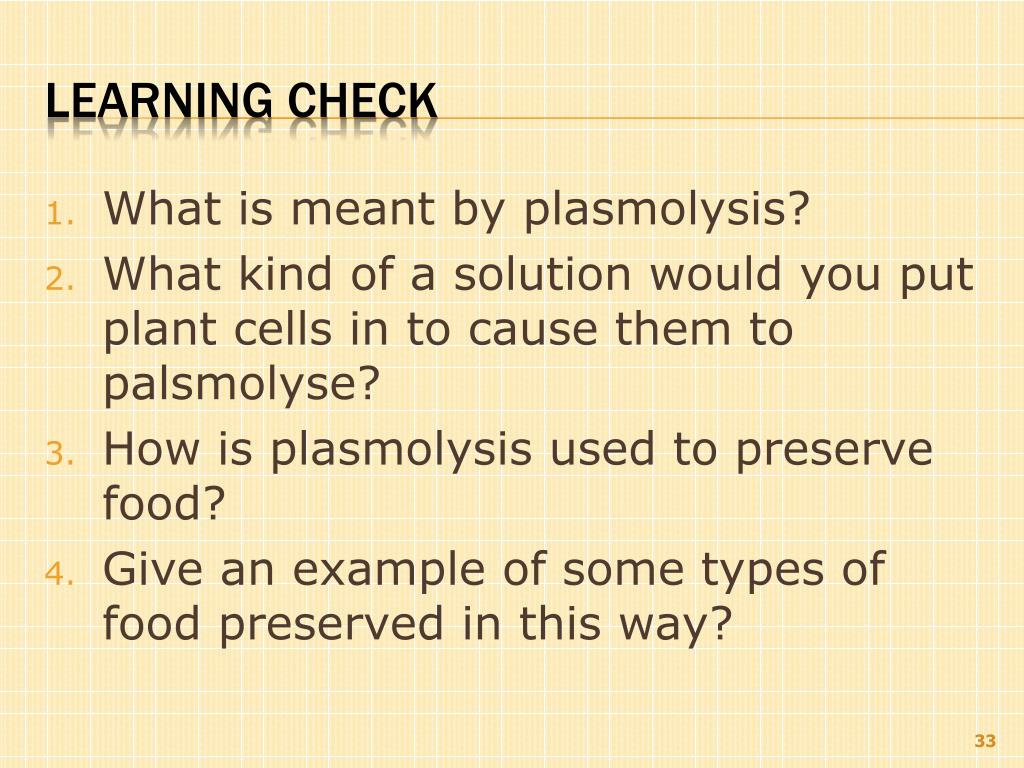 LEARNING CHECK

1. What is meant by plasmolysis?
2. What kind of a solution would you put plant cells in to cause them to palsmolyse?
3. How is plasmolysis used to preserve food?
4. Give an example of some types of food preserved in this way?

33